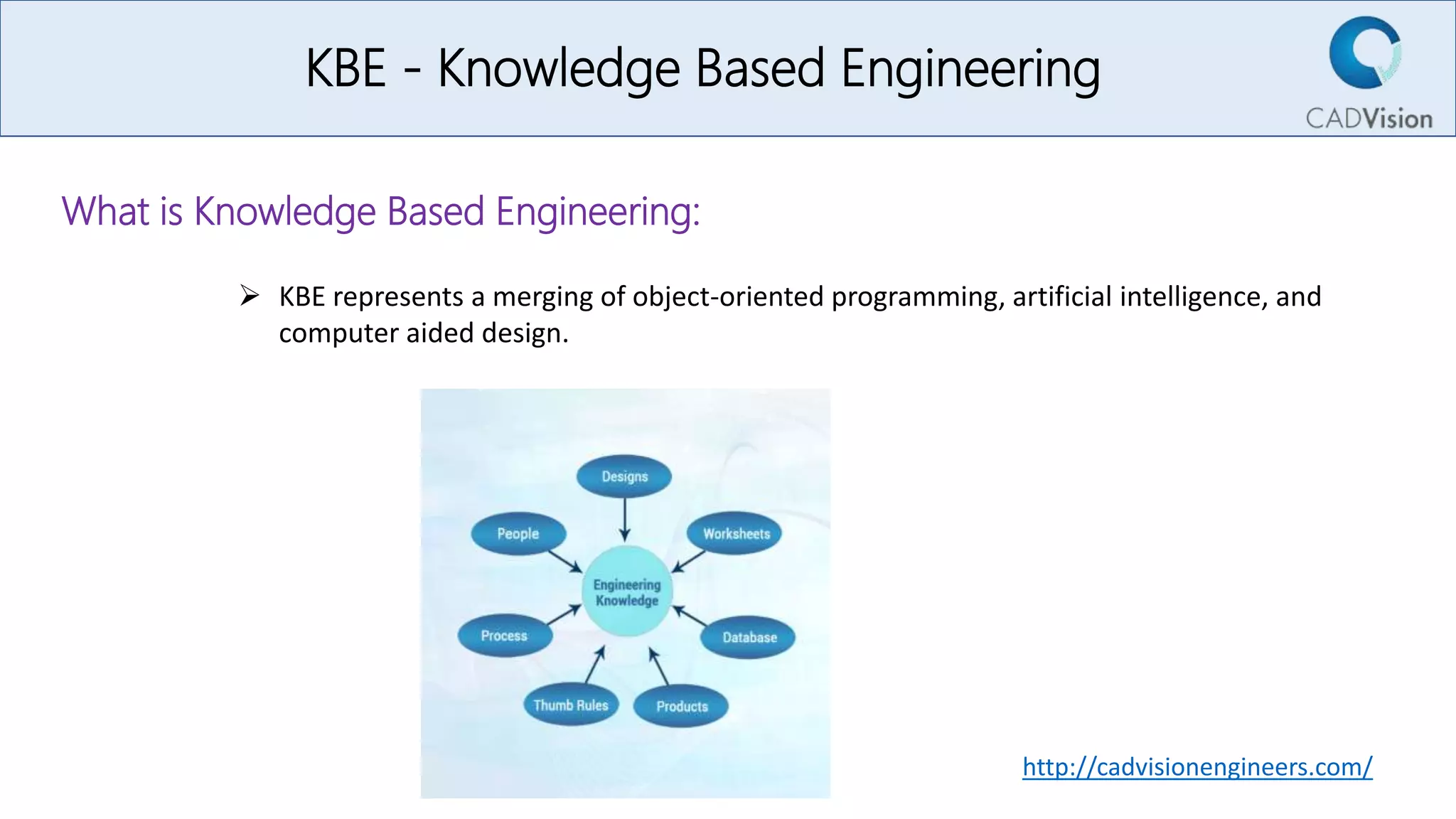 KBE - Knowledge Based Engineering

CADVision

What is Knowledge Based Engineering:

➢ KBE represents a merging of object-oriented programming, artificial intelligence, and computer aided design.

Designs
People
Worksheets
Engineering Knowledge
Process
Database
Thumb Rules
Products

http://cadvisionengineers.com/